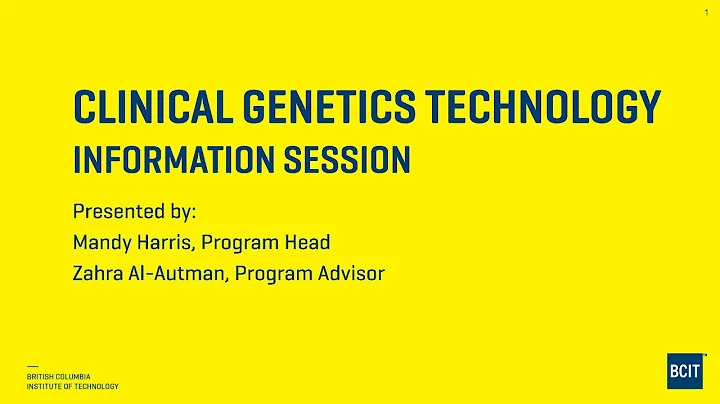 1

CLINICAL GENETICS TECHNOLOGY
INFORMATION SESSION

Presented by:
Mandy Harris, Program Head
Zahra Al-Autman, Program Advisor

BRITISH COLUMBIA
INSTITUTE OF TECHNOLOGY

BCIT